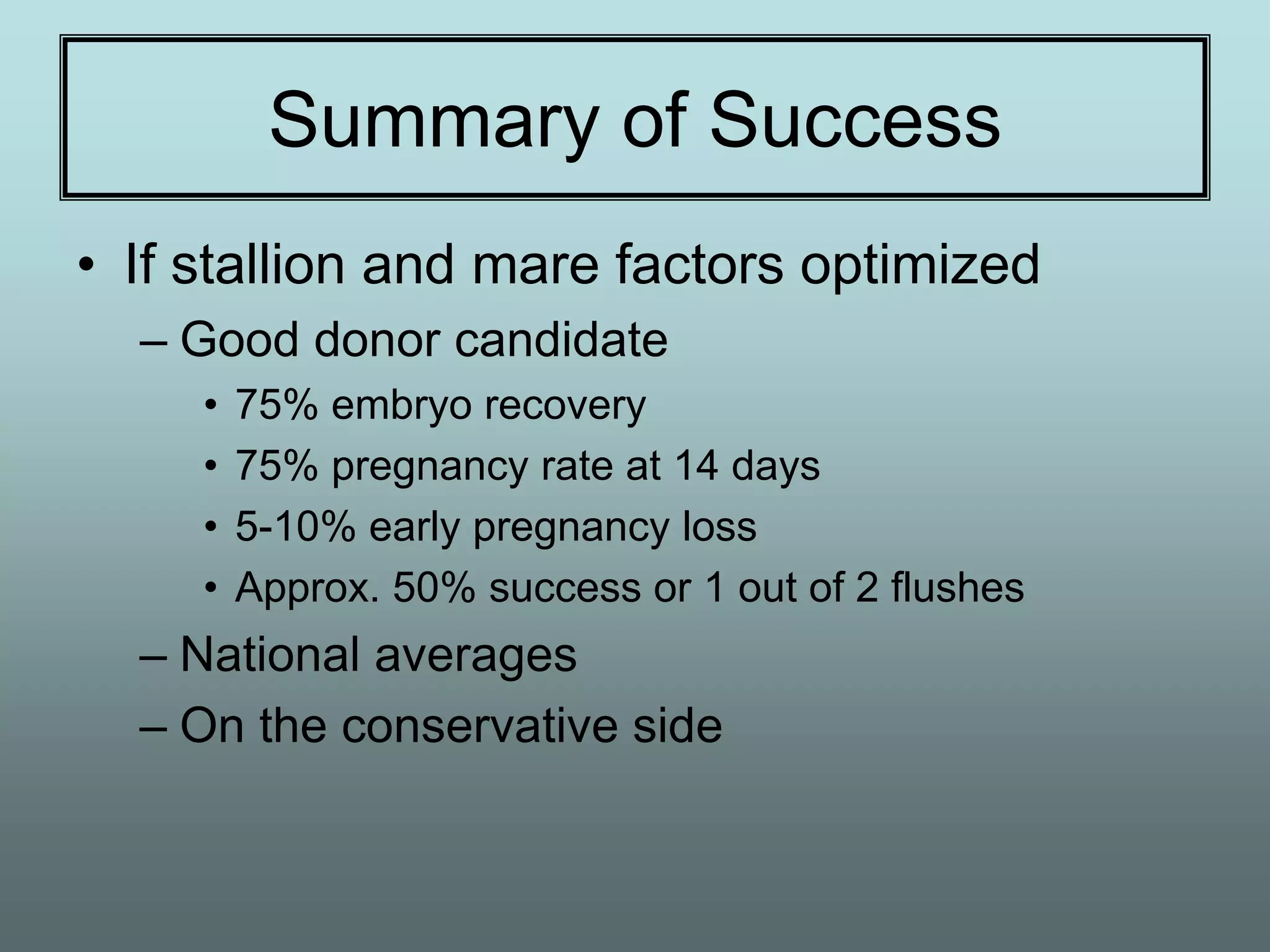 Summary of Success

• If stallion and mare factors optimized
– Good donor candidate
• 75% embryo recovery
• 75% pregnancy rate at 14 days
• 5-10% early pregnancy loss
• Approx. 50% success or 1 out of 2 flushes
– National averages
– On the conservative side